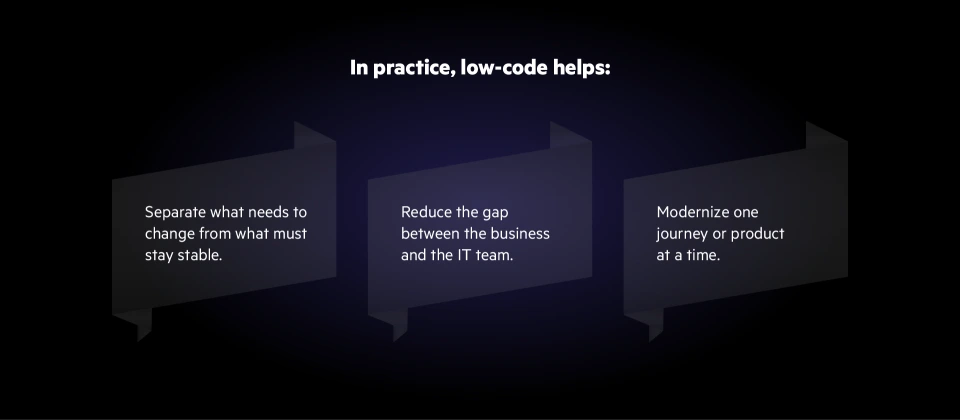 In practice, low-code helps:

Separate what needs to change from what must stay stable.

Reduce the gap between the business and the IT team.

Modernize one journey or product at a time.